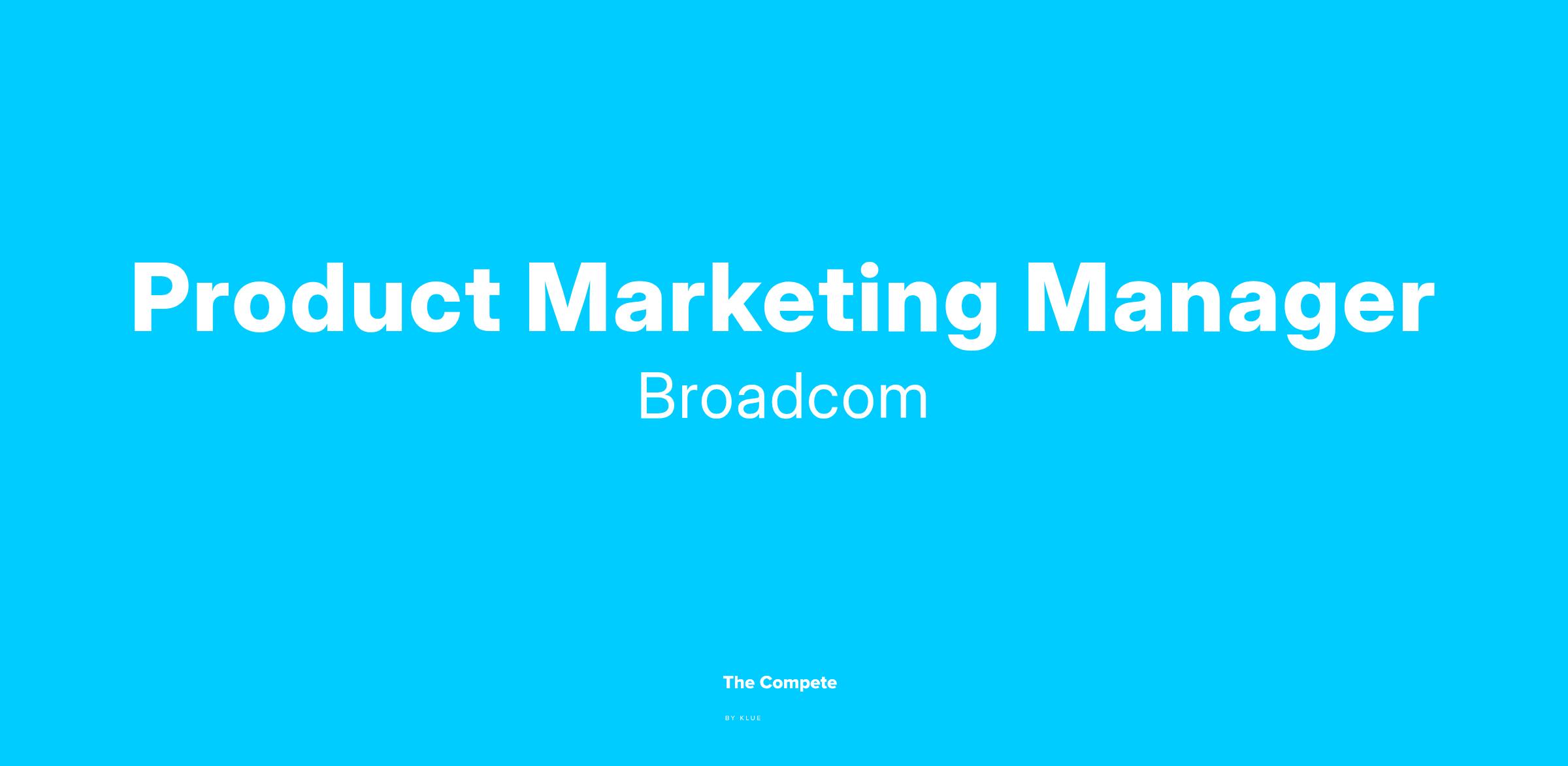 Product Marketing Manager

Broadcom

The Compete

BY KLUE